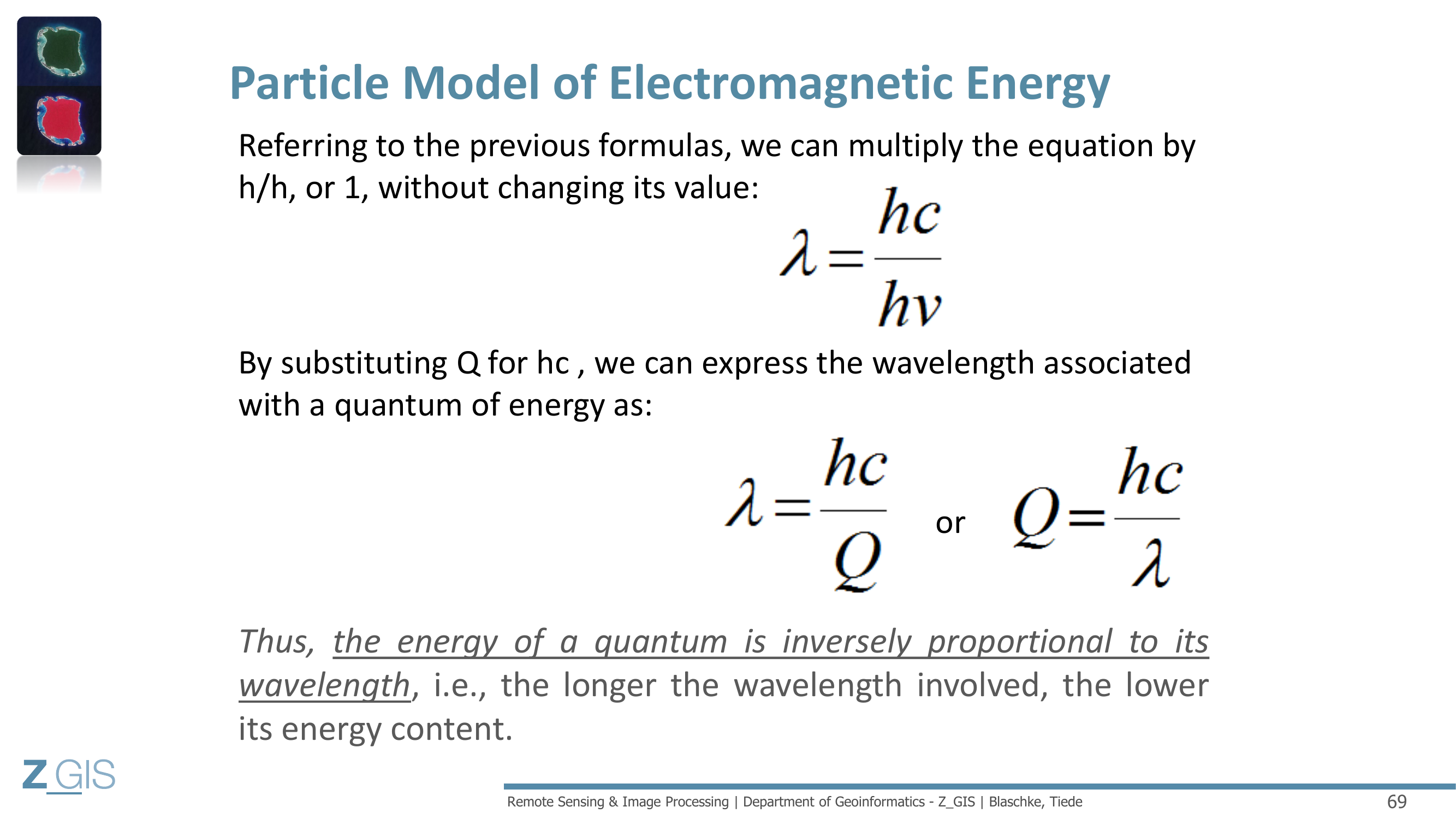 Particle Model of Electromagnetic Energy

Referring to the previous formulas, we can multiply the equation by h/h, or 1, without changing its value:

$\lambda = \frac{hc}{hv}$

By substituting Q for hc , we can express the wavelength associated with a quantum of energy as:

$\lambda = \frac{hc}{Q}$ or $Q = \frac{hc}{\lambda}$

Thus, the energy of a quantum is inversely proportional to its wavelength, i.e., the longer the wavelength involved, the lower its energy content.

Z_GIS

Remote Sensing & Image Processing | Department of Geoinformatics - Z_GIS | Blaschke, Tiede

69